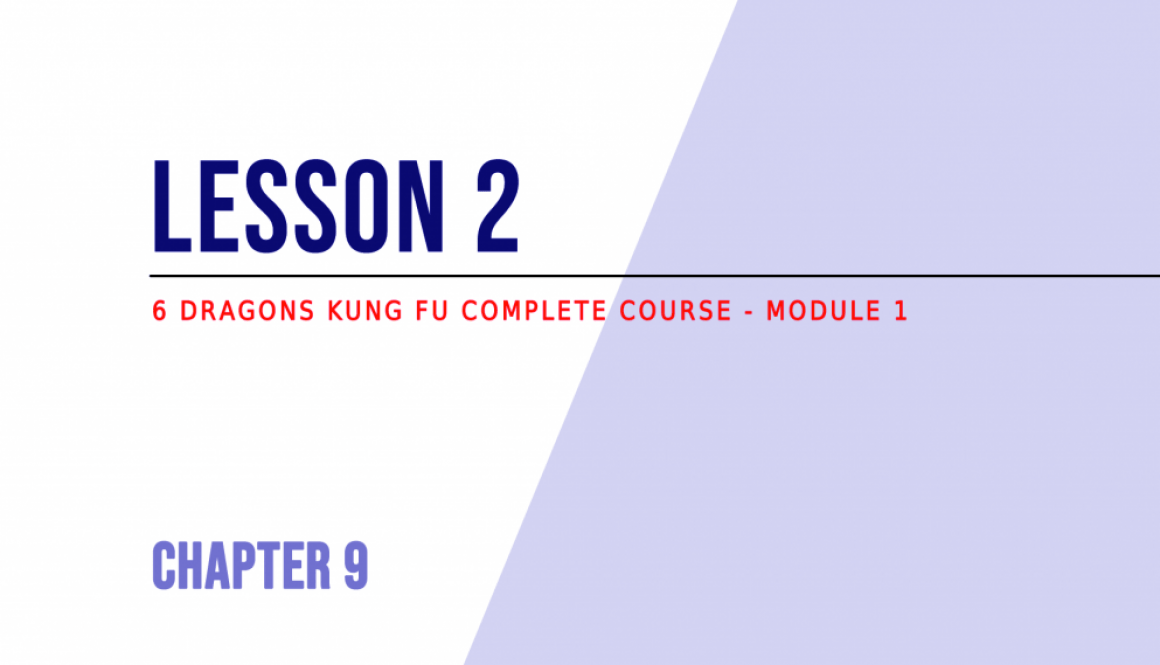 LESSON 2

6 DRAGONS KUNG FU COMPLETE COURSE - MODULE 1

CHAPTER 9